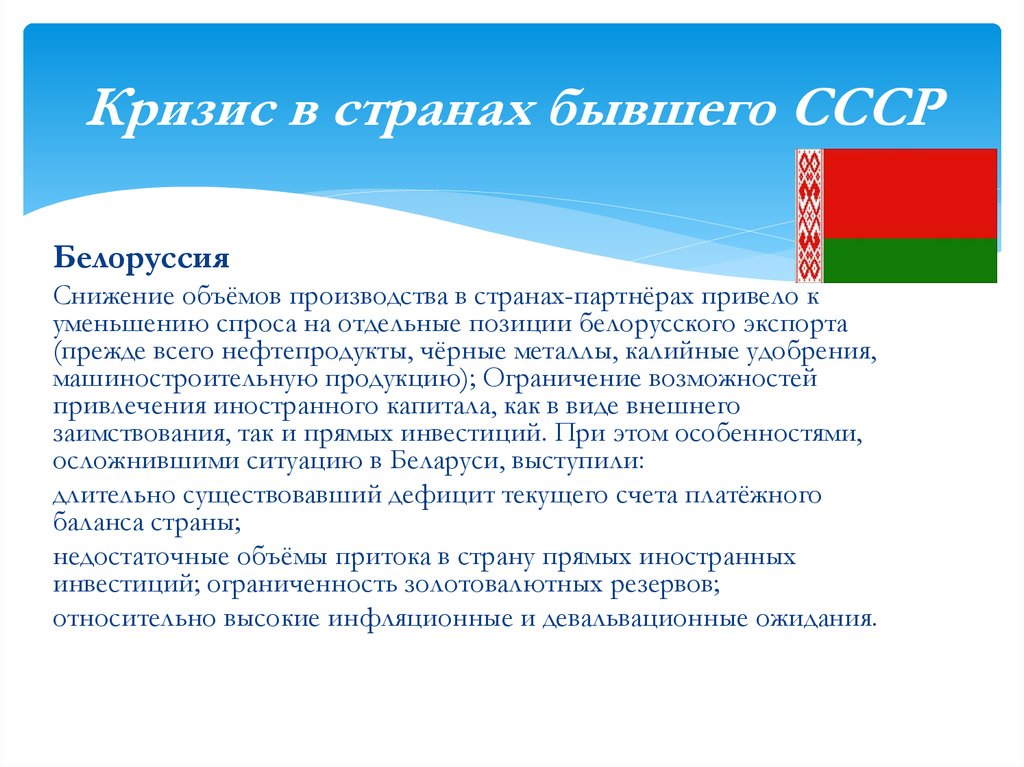 Кризис в странах бывшего СССР

Белоруссия

Снижение объёмов производства в странах-партнёрах привело к уменьшению спроса на отдельные позиции белорусского экспорта (прежде всего нефтепродукты, чёрные металлы, калийные удобрения, машиностроительную продукцию); Ограничение возможностей привлечения иностранного капитала, как в виде внешнего заимствования, так и прямых инвестиций. При этом особенностями, осложнившими ситуацию в Беларуси, выступили:

длительно существовавший дефицит текущего счета платёжного баланса страны;

недостаточные объёмы притока в страну прямых иностранных инвестиций; ограниченность золотовалютных резервов;

относительно высокие инфляционные и девальвационные ожидания.